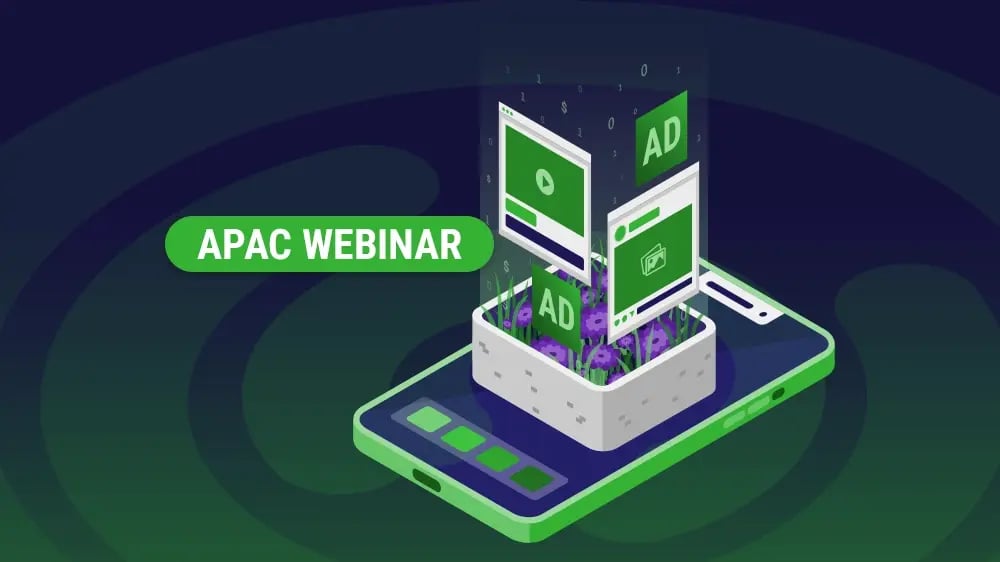 APAC WEBINAR

AD

AD